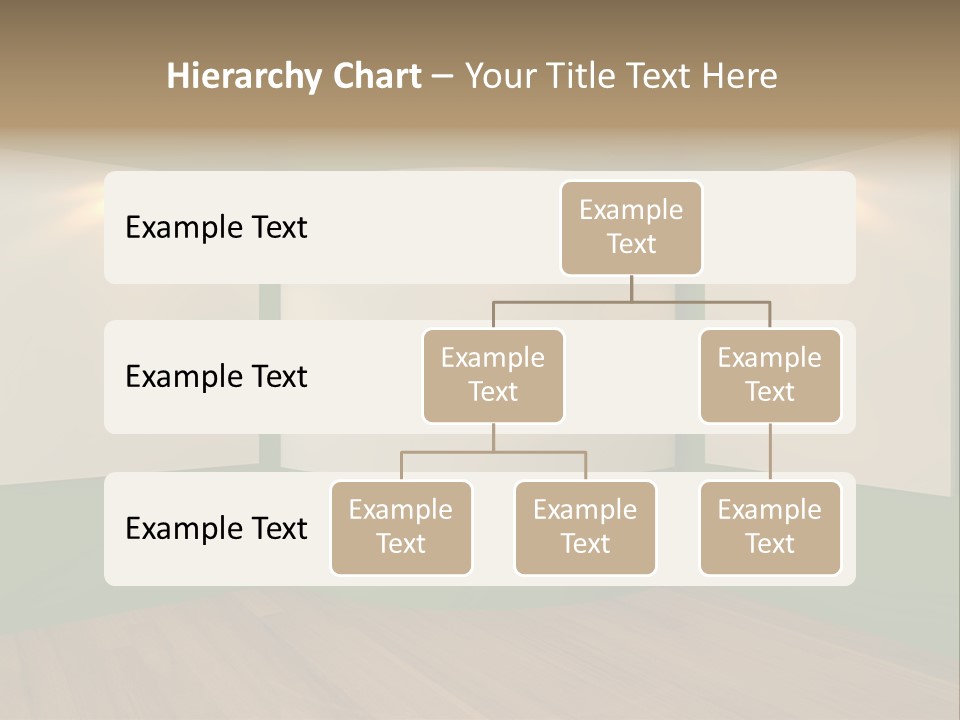 Hierarchy Chart – Your Title Text Here

Example Text

Example Text

Example Text

Example Text

Example Text

Example Text

Example Text

Example Text

Example Text